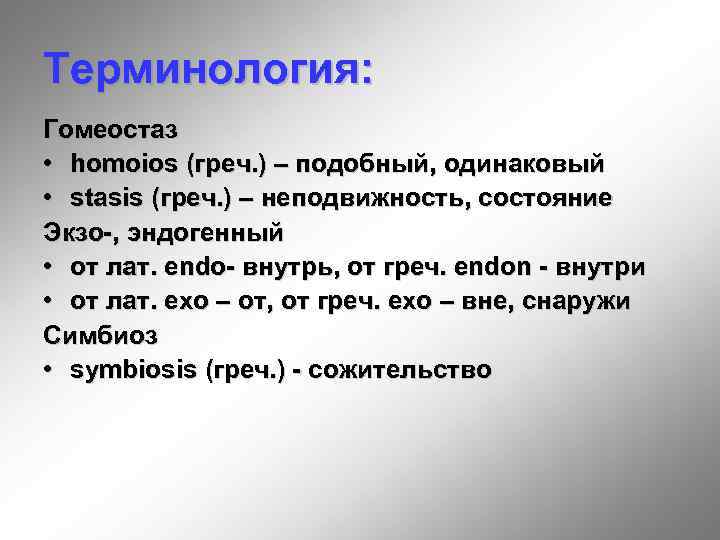 Терминология:

Гомеостаз
• homoios (греч.) – подобный, одинаковый
• stasis (греч.) – неподвижность, состояние
Экзо-, эндогенный
• от лат. endo- внутрь, от греч. endon - внутри
• от лат. exo – от, от греч. exo – вне, снаружи
Симбиоз
• symbiosis (греч.) - сожительство